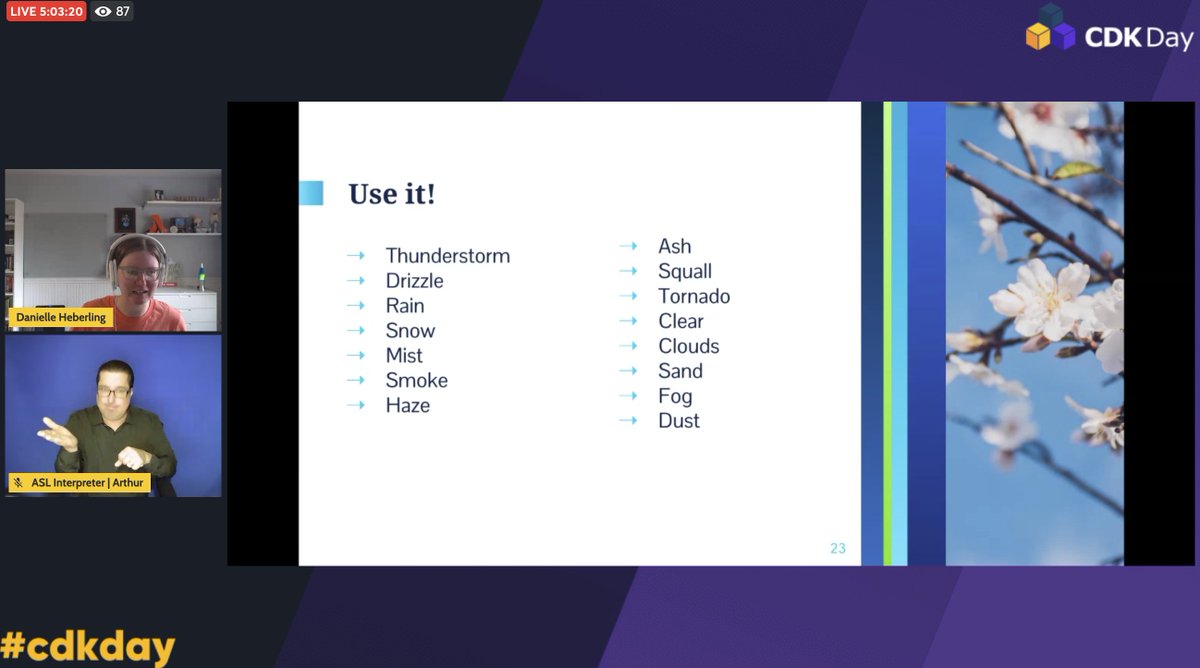 LIVE 5:03:20 87

CDK Day

Danielle Heberling

ASL Interpreter | Arthur

Use it!

→ Thunderstorm
→ Drizzle
→ Rain
→ Snow
→ Mist
→ Smoke
→ Haze

→ Ash
→ Squall
→ Tornado
→ Clear
→ Clouds
→ Sand
→ Fog
→ Dust

23

#cdkday